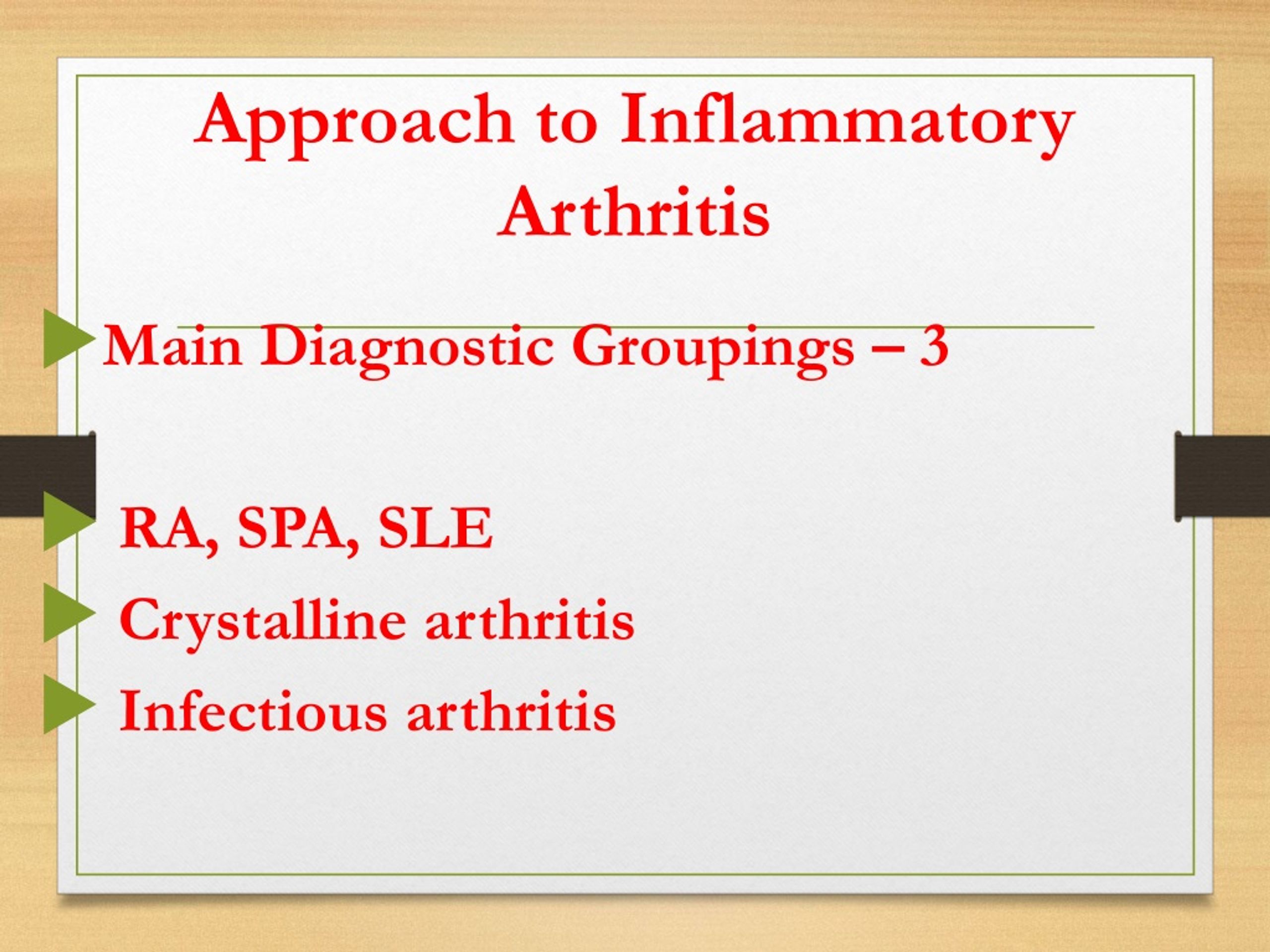 Approach to Inflammatory Arthritis

Main Diagnostic Groupings – 3

RA, SPA, SLE

Crystalline arthritis

Infectious arthritis